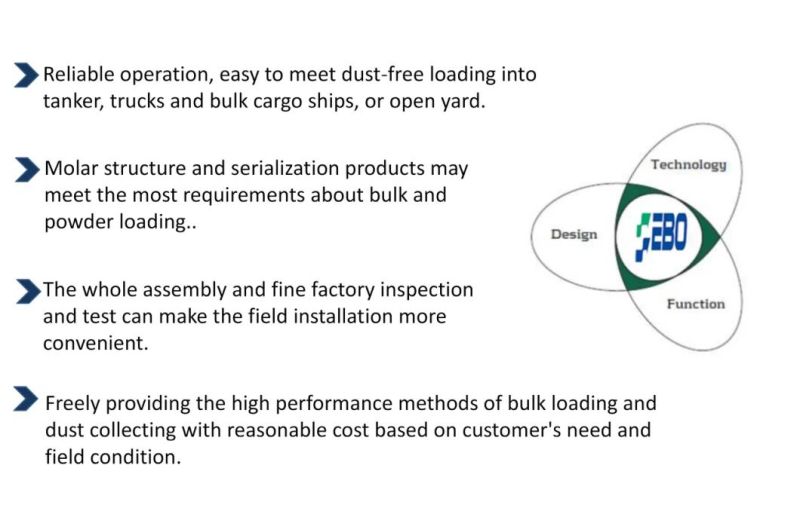 Reliable operation, easy to meet dust-free loading into tanker, trucks and bulk cargo ships, or open yard.

Molar structure and serialization products may meet the most requirements about bulk and powder loading..

The whole assembly and fine factory inspection and test can make the field installation more convenient.

Freely providing the high performance methods of bulk loading and dust collecting with reasonable cost based on customer's need and field condition.

Technology

Design

EBO

Function